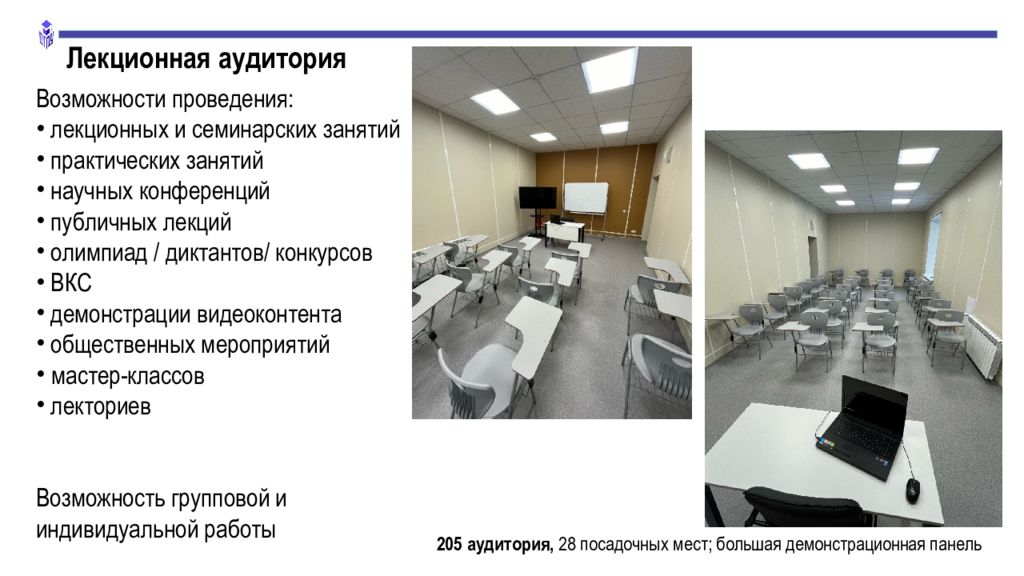 Лекционная аудитория

Возможности проведения:
• лекционных и семинарских занятий
• практических занятий
• научных конференций
• публичных лекций
• олимпиад / диктантов/ конкурсов
• ВКС
• демонстрации видеоконтента
• общественных мероприятий
• мастер-классов
• лекториев

Возможность групповой и индивидуальной работы

205 аудитория, 28 посадочных мест; большая демонстрационная панель